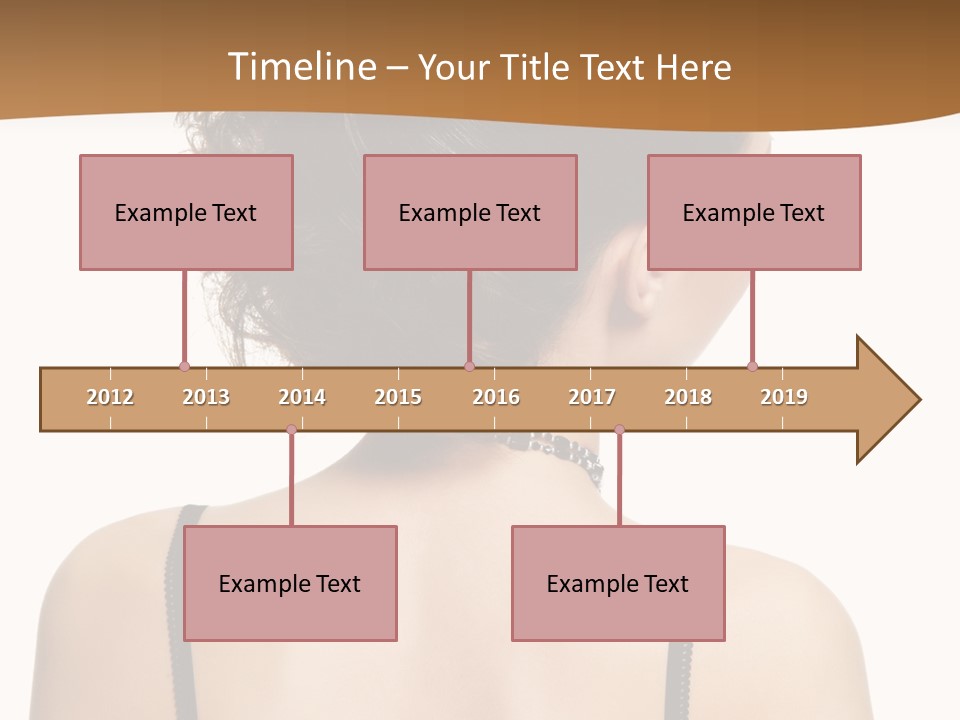 Timeline – Your Title Text Here

Example Text

Example Text

Example Text

2012 2013 2014 2015 2016 2017 2018 2019

Example Text

Example Text